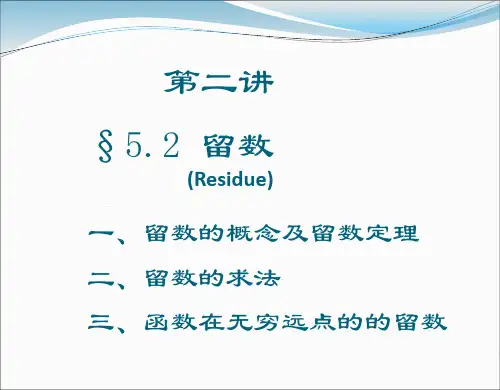 第二讲

§5.2 留数

(Residue)

一、留数的概念及留数定理

二、留数的求法

三、函数在无穷远点的的留数